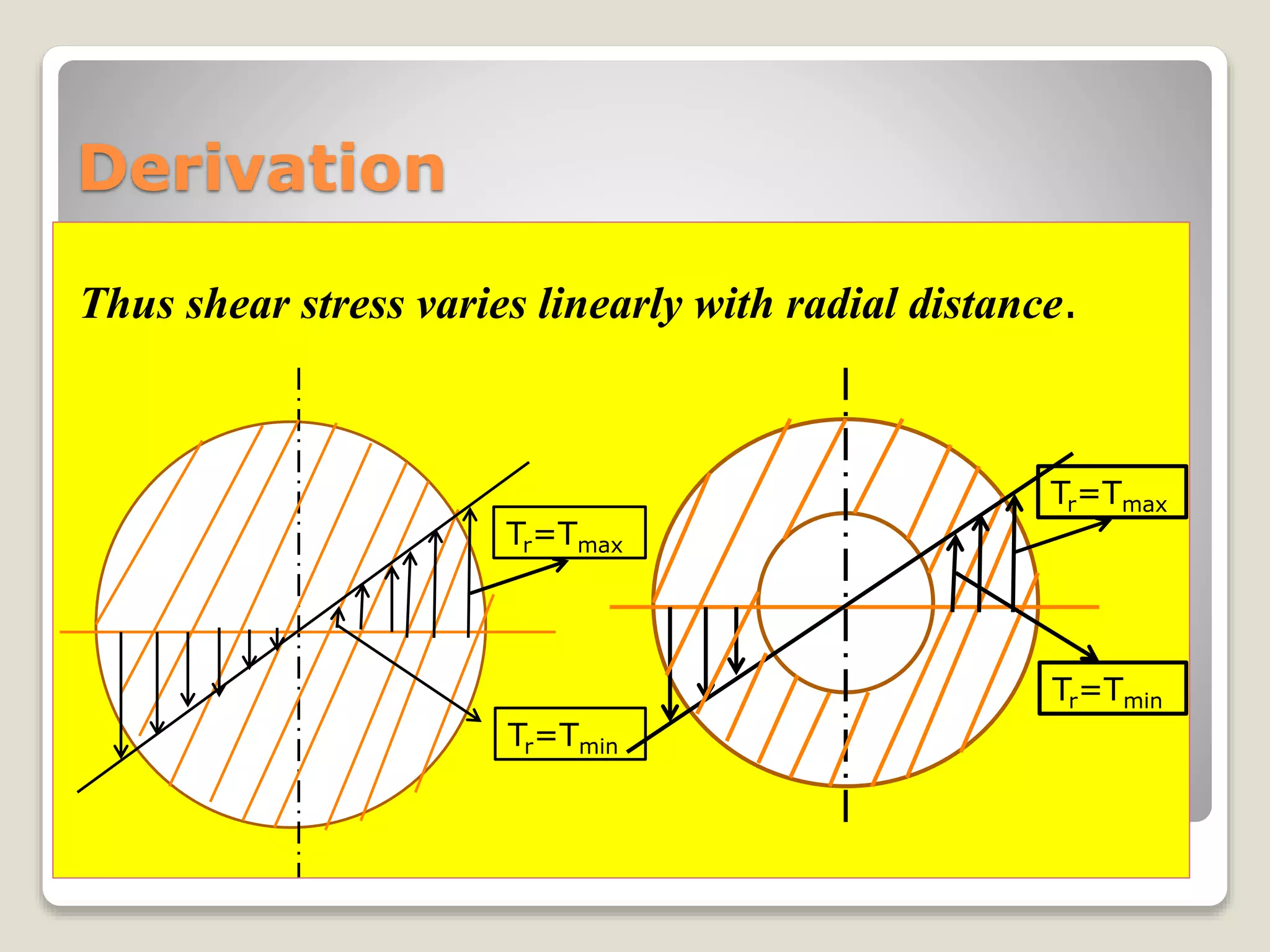 Derivation

Thus shear stress varies linearly with radial distance.

$T_r=T_{max}$

$T_r=T_{min}$

$T_r=T_{max}$

$T_r=T_{min}$